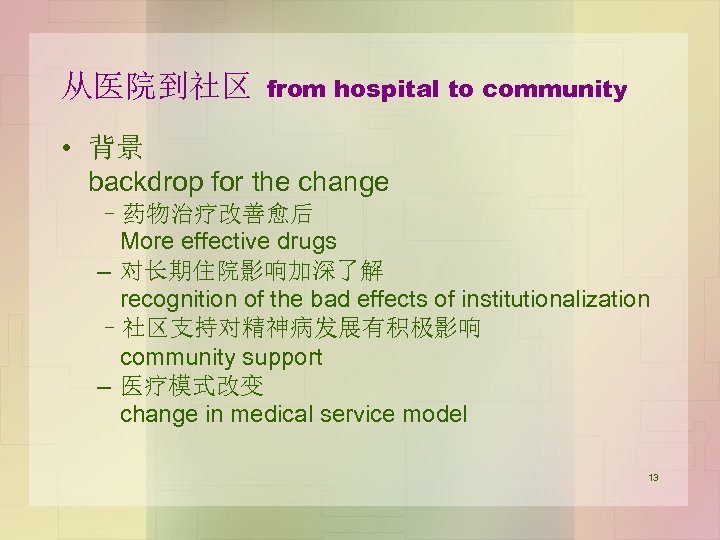 从医院到社区 from hospital to community

• 背景
backdrop for the change
– 药物治疗改善愈后
More effective drugs
– 对长期住院影响加深了解
recognition of the bad effects of institutionalization
– 社区支持对精神病发展有积极影响
community support
– 医疗模式改变
change in medical service model

13